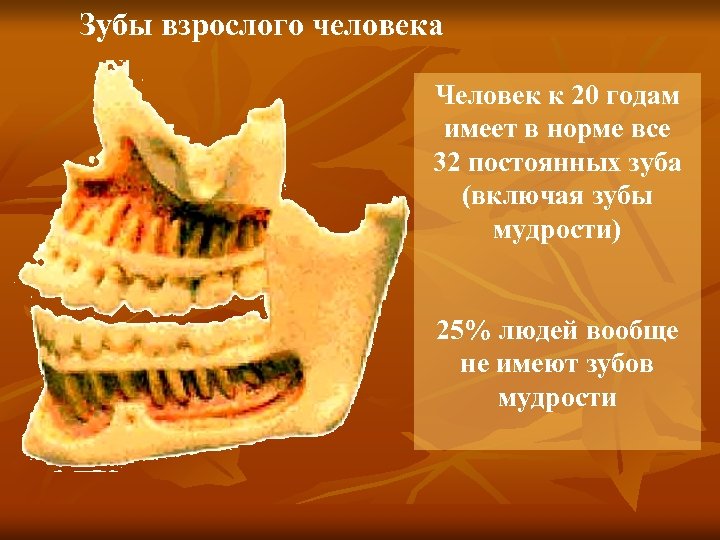 Зубы взрослого человека

Человек к 20 годам имеет в норме все 32 постоянных зуба (включая зубы мудрости)

25% людей вообще не имеют зубов мудрости